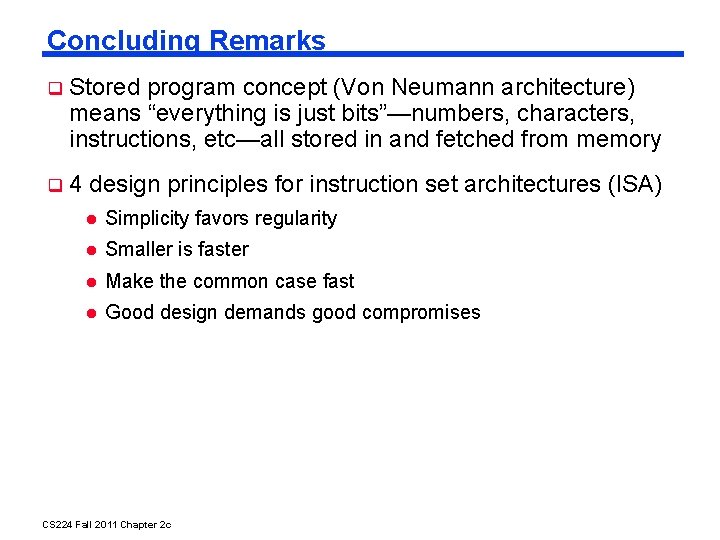 Concluding Remarks

Stored program concept (Von Neumann architecture) means “everything is just bits”—numbers, characters, instructions, etc—all stored in and fetched from memory

4 design principles for instruction set architectures (ISA)

Simplicity favors regularity

Smaller is faster

Make the common case fast

Good design demands good compromises

CS224 Fall 2011 Chapter 2c